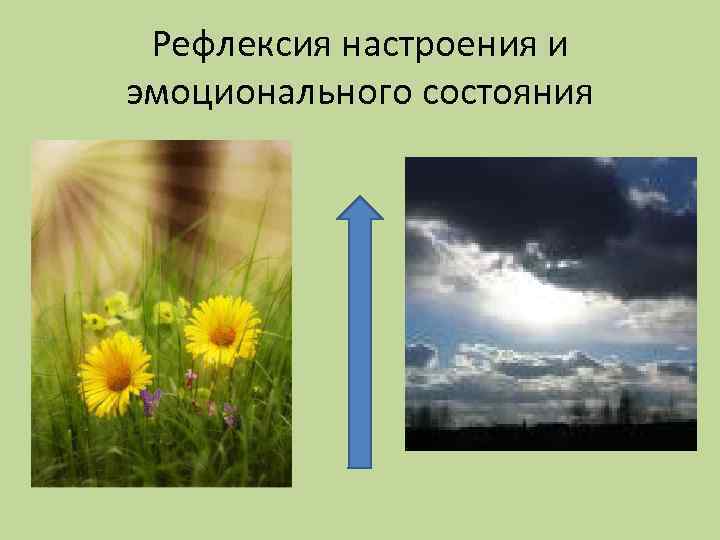 Рефлексия настроения и эмоционального состояния